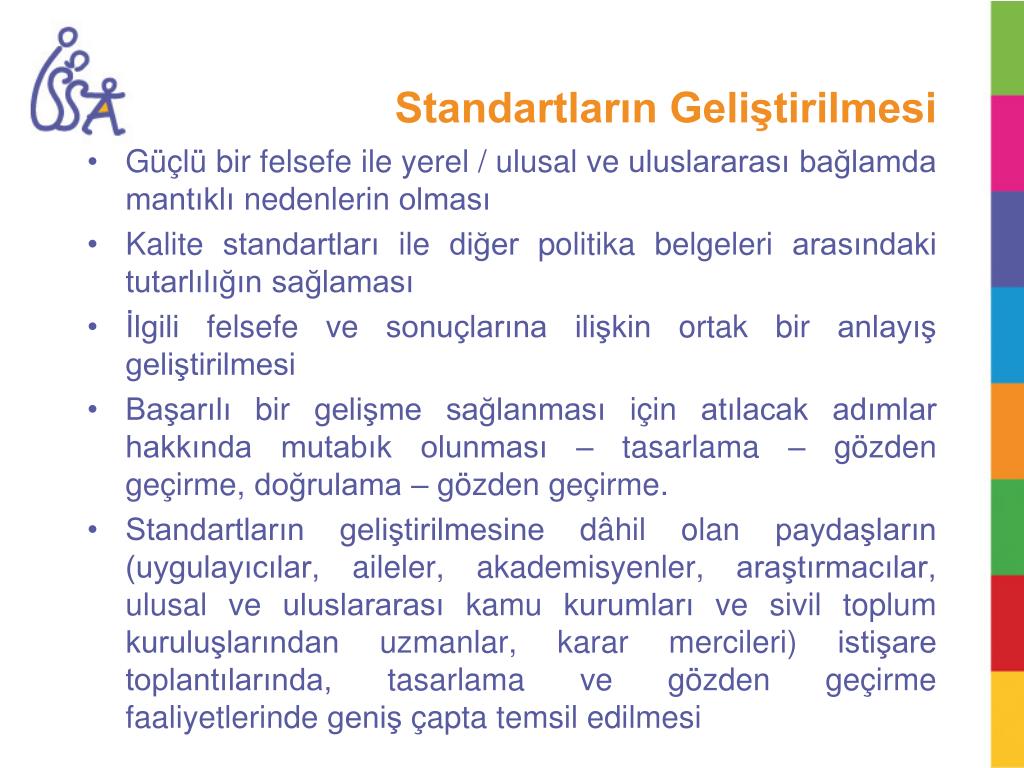 ISSA

Standartların Geliştirilmesi

• Güçlü bir felsefe ile yerel / ulusal ve uluslararası bağlamda mantıklı nedenlerin olması
• Kalite standartları ile diğer politika belgeleri arasındaki tutarlılığın sağlaması
• İlgili felsefe ve sonuçlarına ilişkin ortak bir anlayış geliştirilmesi
• Başarılı bir gelişme sağlanması için atılacak adımlar hakkında mutabık olunması – tasarlama – gözden geçirme, doğrulama – gözden geçirme.
• Standartların geliştirilmesine dâhil olan paydaşların (uygulayıcılar, aileler, akademisyenler, araştırmacılar, ulusal ve uluslararası kamu kurumları ve sivil toplum kuruluşlarından uzmanlar, karar mercileri) istişare toplantılarında, tasarlama ve gözden geçirme faaliyetlerinde geniş çapta temsil edilmesi